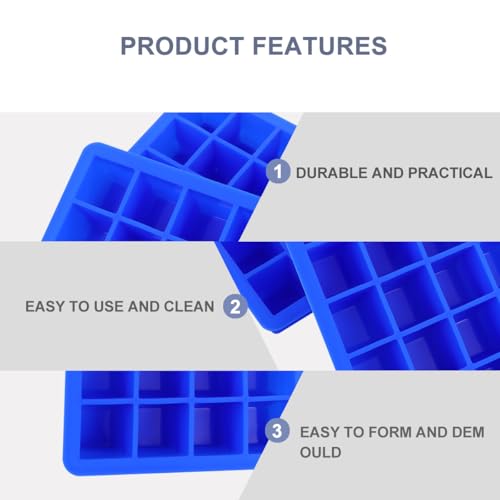 PRODUCT FEATURES

1 DURABLE AND PRACTICAL

EASY TO USE AND CLEAN 2

3 EASY TO FORM AND DEM OULD